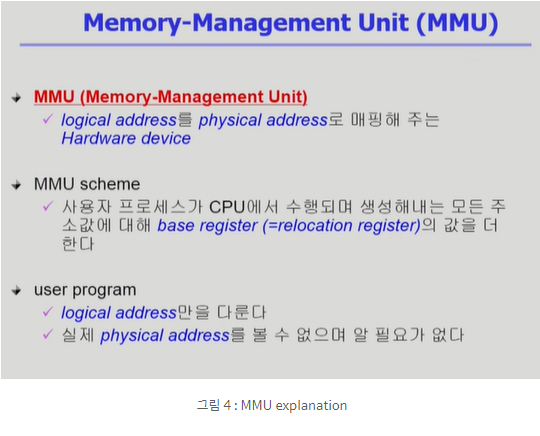 Memory-Management Unit (MMU)

MMU (Memory-Management Unit)
✓ logical address를 physical address로 매핑해 주는 Hardware device

MMU scheme
✓ 사용자 프로세스가 CPU에서 수행되며 생성해내는 모든 주소값에 대해 base register (=relocation register)의 값을 더한다

user program
✓ logical address만을 다룬다
✓ 실제 physical address를 볼 수 없으며 알 필요가 없다

그림 4 : MMU explanation